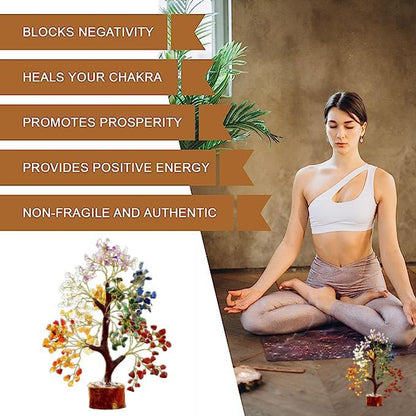 BLOCKS NEGATIVITY

HEALS YOUR CHAKRA

PROMOTES PROSPERITY

PROVIDES POSITIVE ENERGY

NON-FRAGILE AND AUTHENTIC